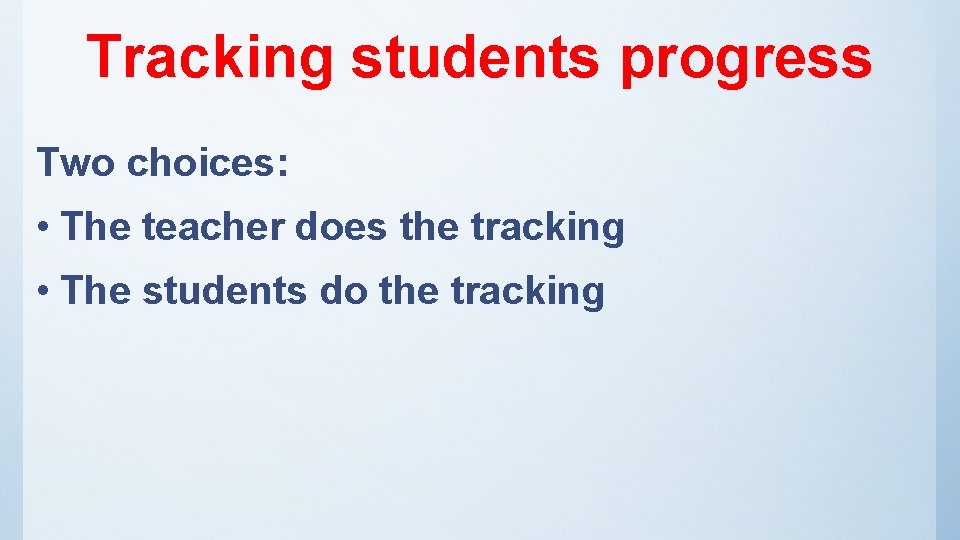 Tracking students progress

Two choices:

• The teacher does the tracking

• The students do the tracking